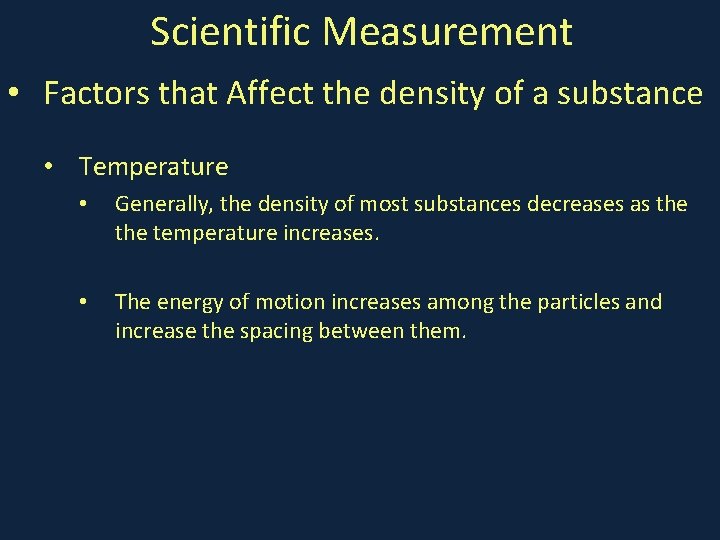 Scientific Measurement

• Factors that Affect the density of a substance

• Temperature

• Generally, the density of most substances decreases as the the temperature increases.

• The energy of motion increases among the particles and increase the spacing between them.